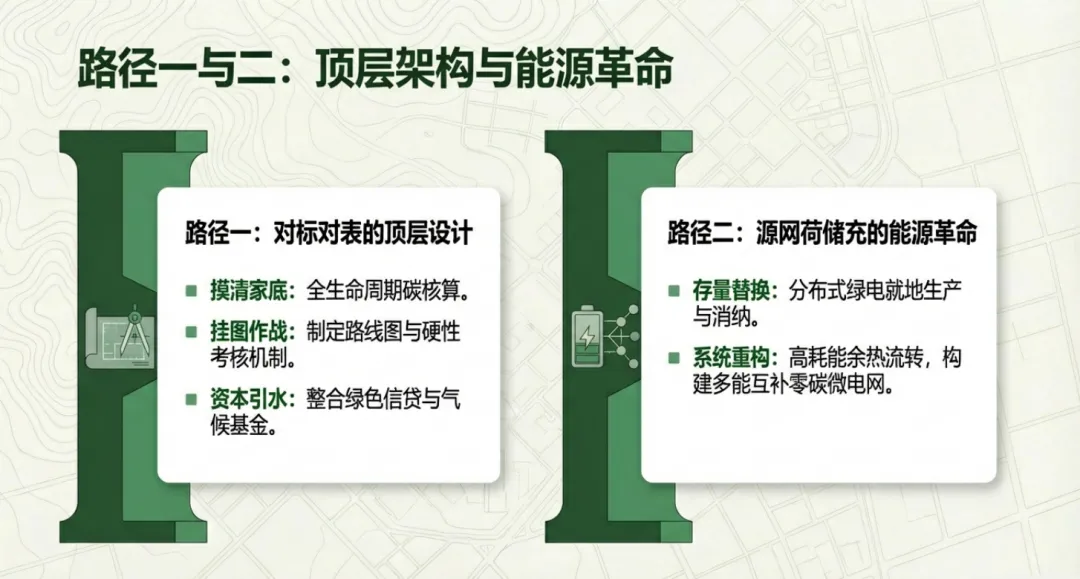 路径一与二：顶层架构与能源革命

路径一：对标对表的顶层设计

摸清家底：全生命周期碳核算。

挂图作战：制定路线图与硬性考核机制。

资本引水：整合绿色信贷与气候基金。

路径二：源网荷储充的能源革命

存量替换：分布式绿电就地生产与消纳。

系统重构：高耗能余热流转，构建多能互补零碳微电网。